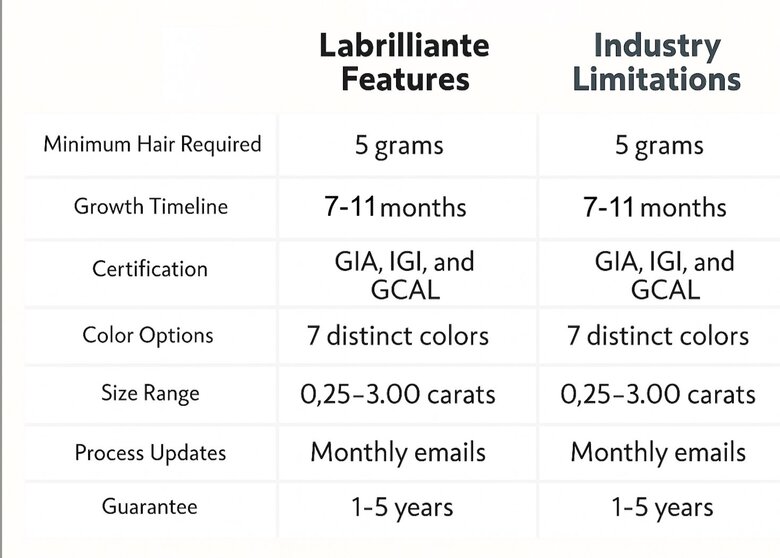 |  | Labrilliante Features | Industry Limitations |
|---|---|---|
| Minimum Hair Required | 5 grams | 5 grams |
| Growth Timeline | 7-11 months | 7-11 months |
| Certification | GIA, IGI, and GCAL | GIA, IGI, and GCAL |
| Color Options | 7 distinct colors | 7 distinct colors |
| Size Range | 0,25–3.00 carats | 0,25–3.00 carats |
| Process Updates | Monthly emails | Monthly emails |
| Guarantee | 1-5 years | 1-5 years |